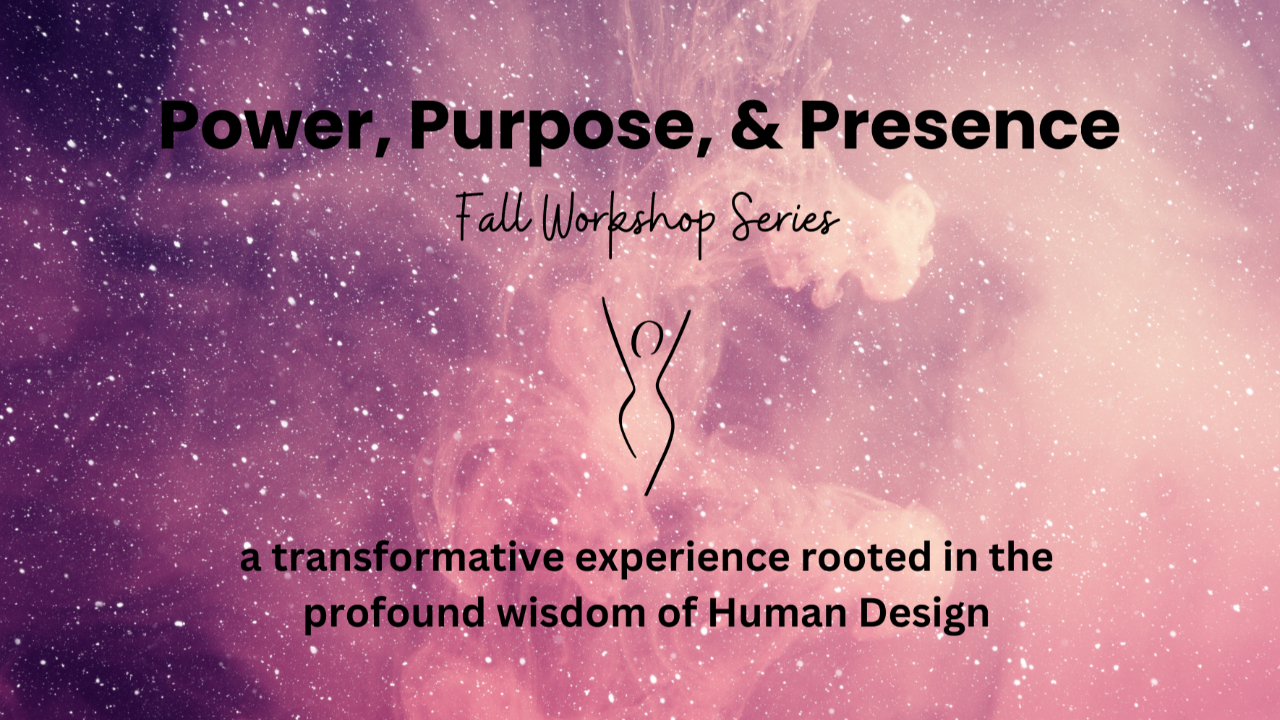 Power, Purpose, & Presence

Fall Workshop Series

a transformative experience rooted in the profound wisdom of Human Design